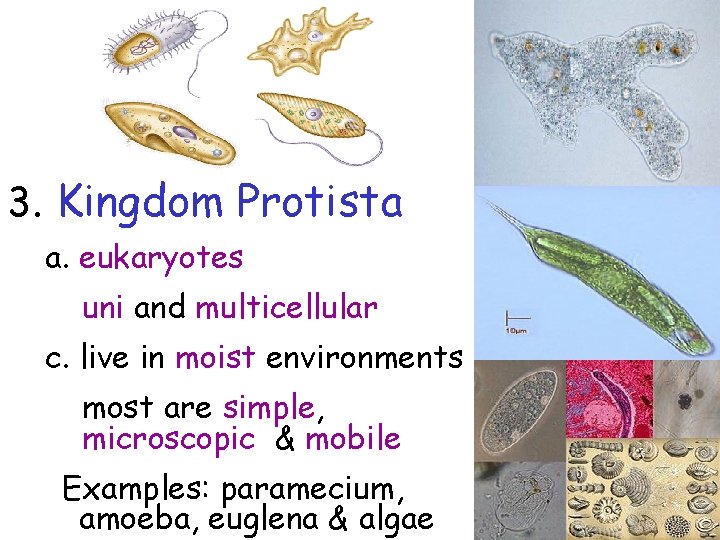 3. Kingdom Protista

a. eukaryotes

uni and multicellular

c. live in moist environments

most are simple, microscopic & mobile

Examples: paramecium, amoeba, euglena & algae

10μm